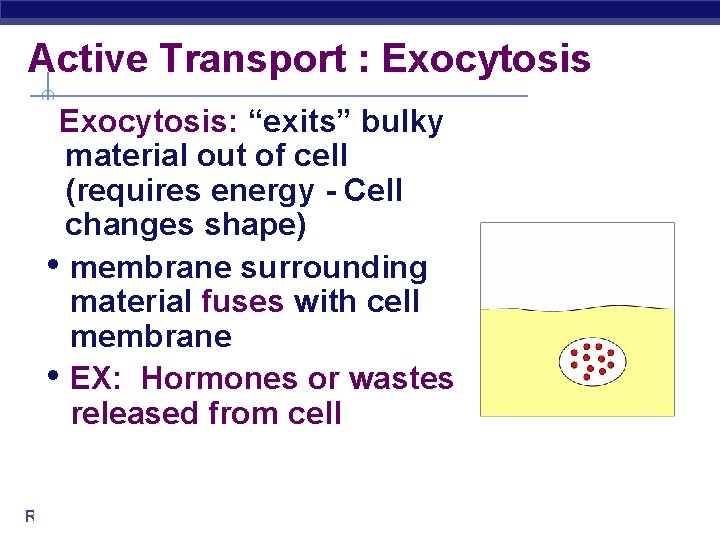 Active Transport : Exocytosis

Exocytosis: “exits” bulky material out of cell (requires energy - Cell changes shape)

• membrane surrounding material fuses with cell membrane
• EX: Hormones or wastes released from cell

R